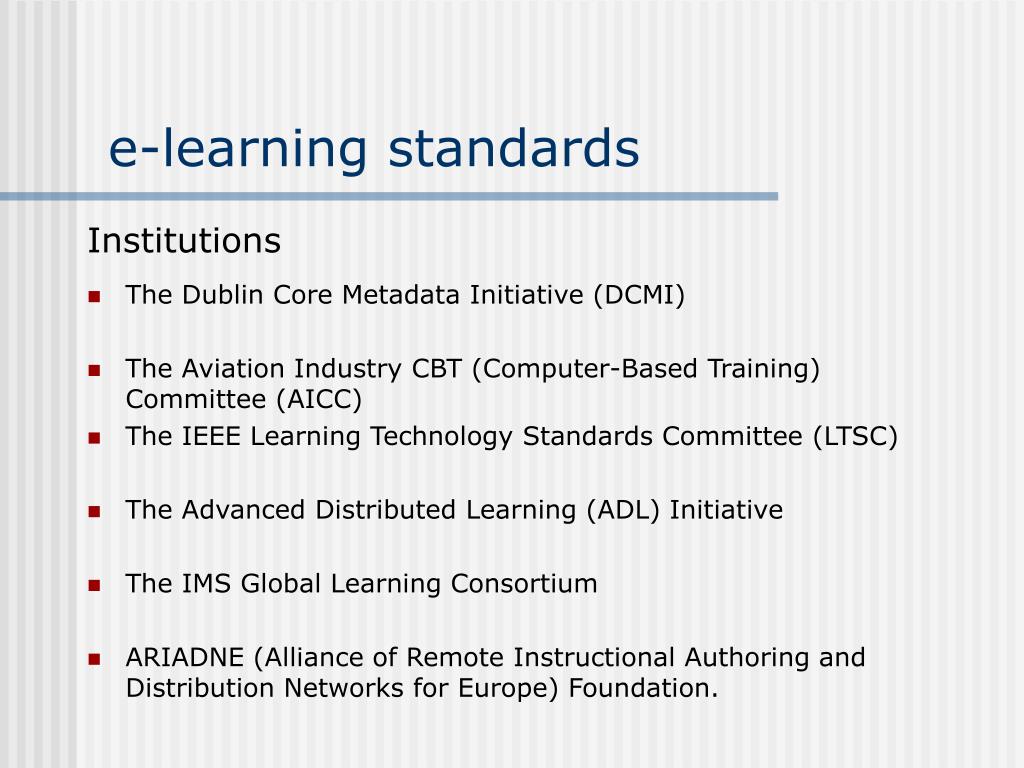 e-learning standards

Institutions

- The Dublin Core Metadata Initiative (DCMI)
- The Aviation Industry CBT (Computer-Based Training) Committee (AICC)
- The IEEE Learning Technology Standards Committee (LTSC)
- The Advanced Distributed Learning (ADL) Initiative
- The IMS Global Learning Consortium
- ARIADNE (Alliance of Remote Instructional Authoring and Distribution Networks for Europe) Foundation.